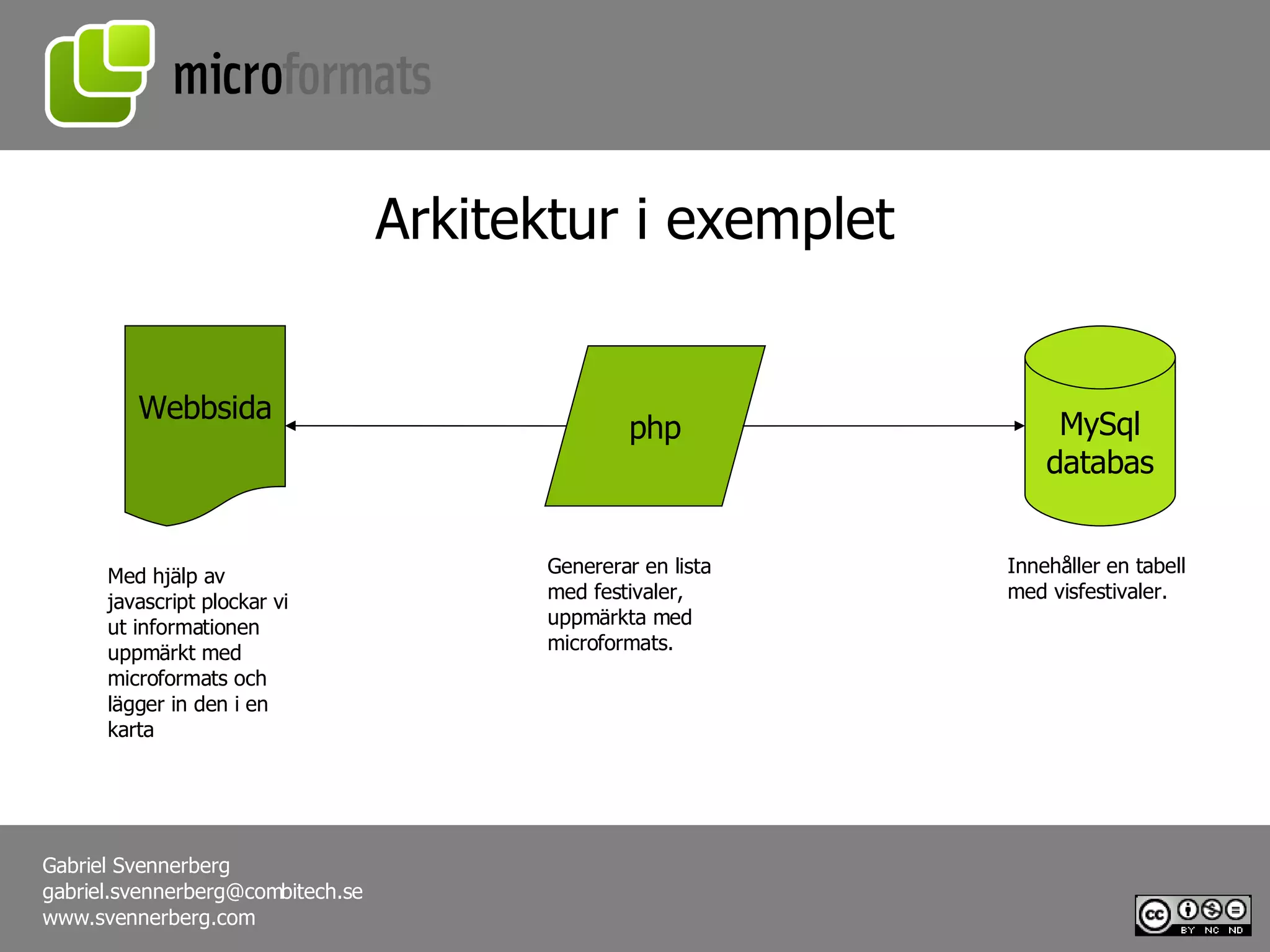 microformats

Arkitektur i exemplet

Webbsida

php

MySql databas

Med hjälp av javascript plockar vi ut informationen uppmärkt med microformats och lägger in den i en karta

Genererar en lista med festivaler, uppmärkta med microformats.

Innehåller en tabell med visfestivaler.

Gabriel Svennerberg
gabriel.svennerberg@combitech.se
www.svennerberg.com

cc BY NC ND